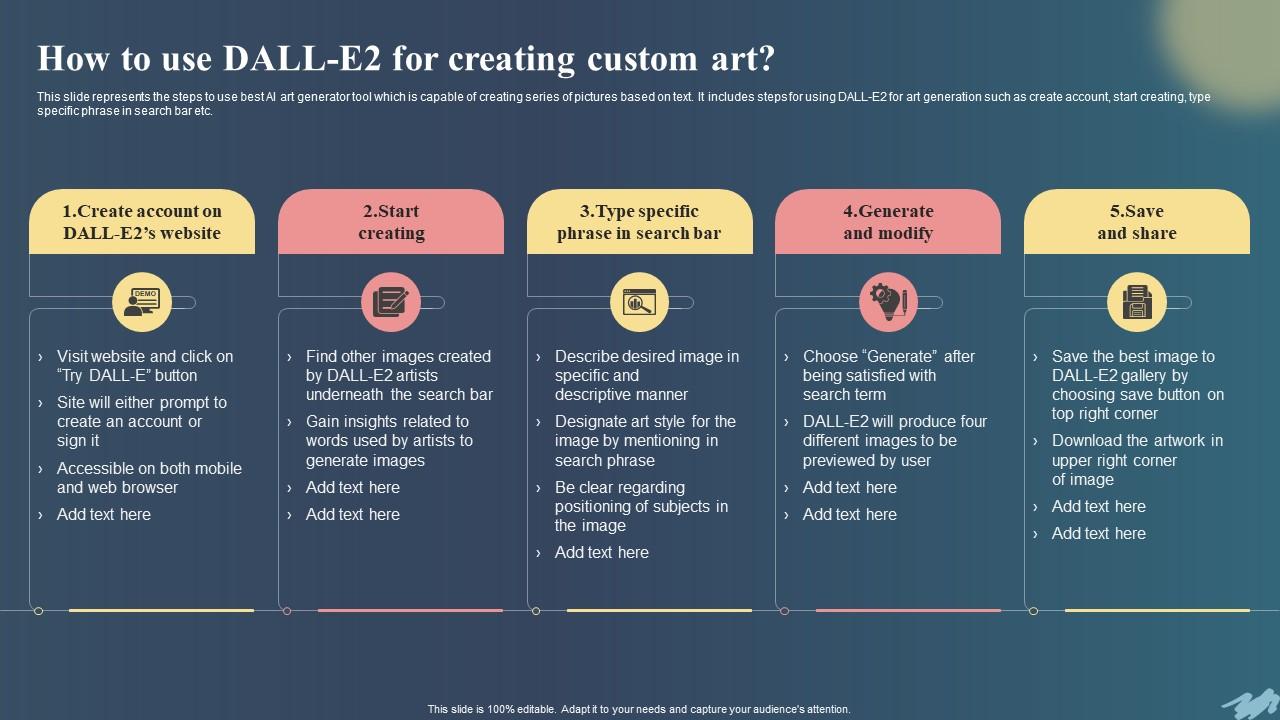 How to use DALL-E2 for creating custom art?

This slide represents the steps to use best AI art generator tool which is capable of creating series of pictures based on text. It includes steps for using DALL-E2 for art generation such as create account, start creating, type specific phrase in search bar etc.

1.Create account on DALL-E2's website

DEMO

› Visit website and click on "Try DALL-E" button
› Site will either prompt to create an account or sign it
› Accessible on both mobile and web browser
› Add text here

2.Start creating

› Find other images created by DALL-E2 artists underneath the search bar
› Gain insights related to words used by artists to generate images
› Add text here
› Add text here

3.Type specific phrase in search bar

› Describe desired image in specific and descriptive manner
› Designate art style for the image by mentioning in search phrase
› Be clear regarding positioning of subjects in the image
› Add text here

4.Generate and modify

› Choose "Generate" after being satisfied with search term
› DALL-E2 will produce four different images to be previewed by user
› Add text here
› Add text here

5.Save and share

› Save the best image to DALL-E2 gallery by choosing save button on top right corner
› Download the artwork in upper right corner of image
› Add text here
› Add text here

This slide is 100% editable. Adapt it to your needs and capture your audience's attention.